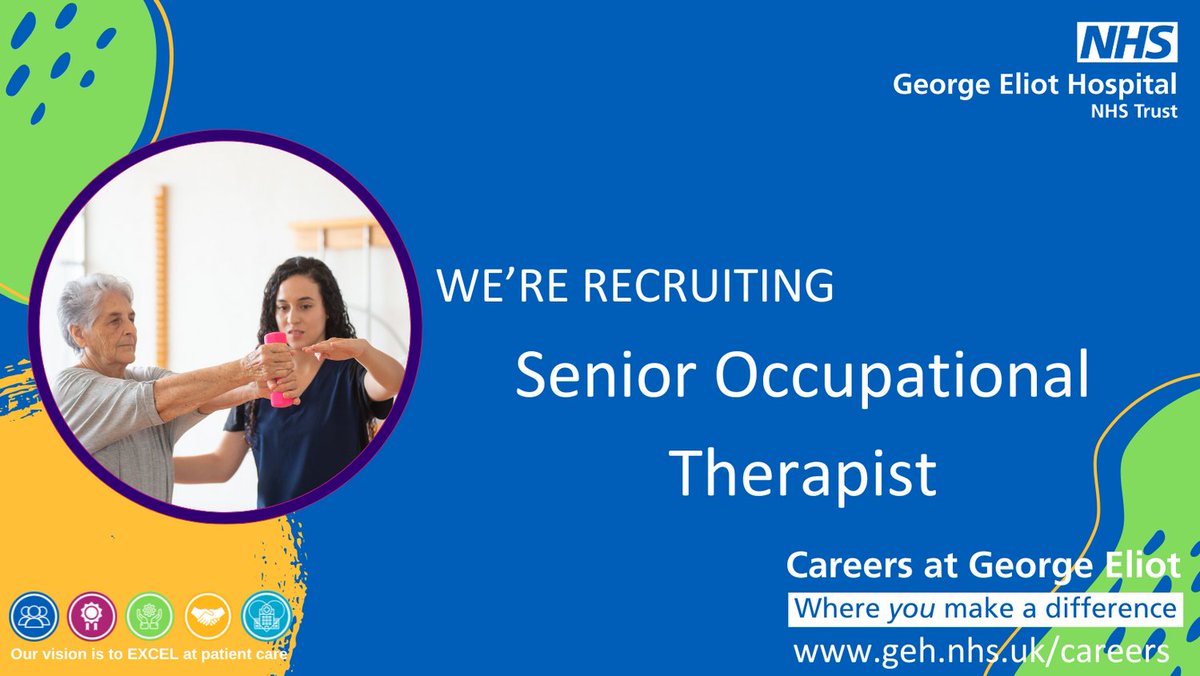 NHS
George Eliot Hospital
NHS Trust

WE'RE RECRUITING

Senior Occupational Therapist

Careers at George Eliot
Where you make a difference
www.geh.nhs.uk/careers

Our vision is to EXCEL at patient care